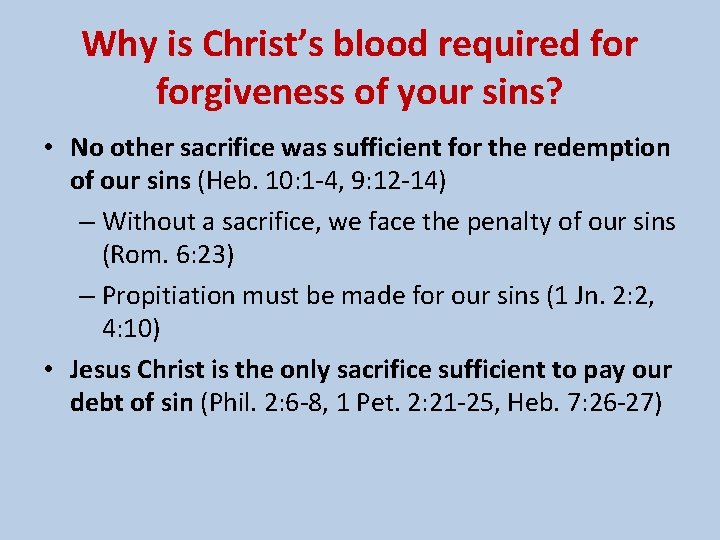 Why is Christ's blood required for forgiveness of your sins?

• No other sacrifice was sufficient for the redemption of our sins (Heb. 10:1-4, 9:12-14)
  – Without a sacrifice, we face the penalty of our sins (Rom. 6:23)
  – Propitiation must be made for our sins (1 Jn. 2:2, 4:10)
• Jesus Christ is the only sacrifice sufficient to pay our debt of sin (Phil. 2:6-8, 1 Pet. 2:21-25, Heb. 7:26-27)